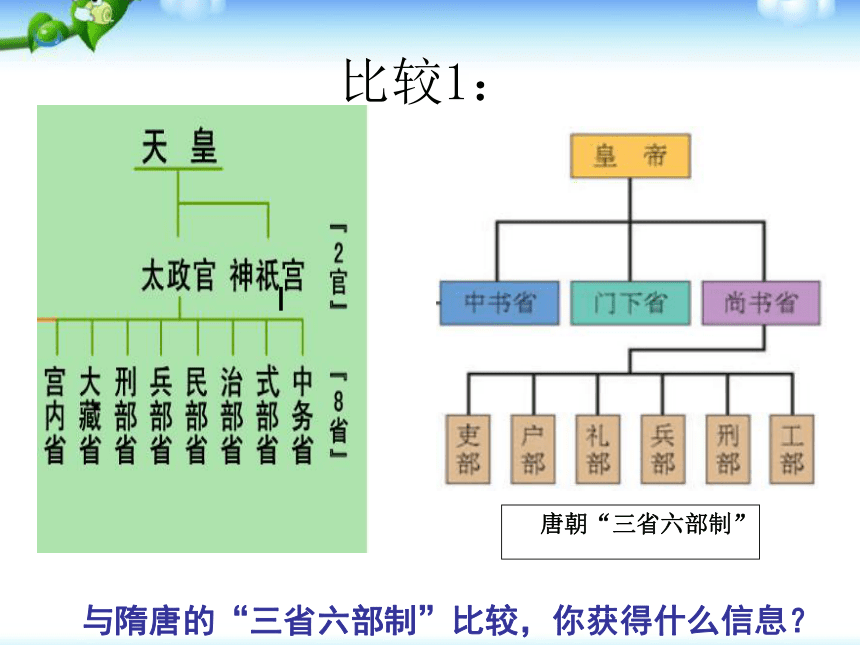 比较1：

天皇

太政官 神祇宫

「2官」

宫内省 大藏省 刑部省 兵部省 民部省 治部省 式部省 中务省

「8省」

皇帝

中书省 门下省 尚书省

吏部 户部 礼部 兵部 刑部 工部

唐朝“三省六部制”

与隋唐的“三省六部制”比较，你获得什么信息？